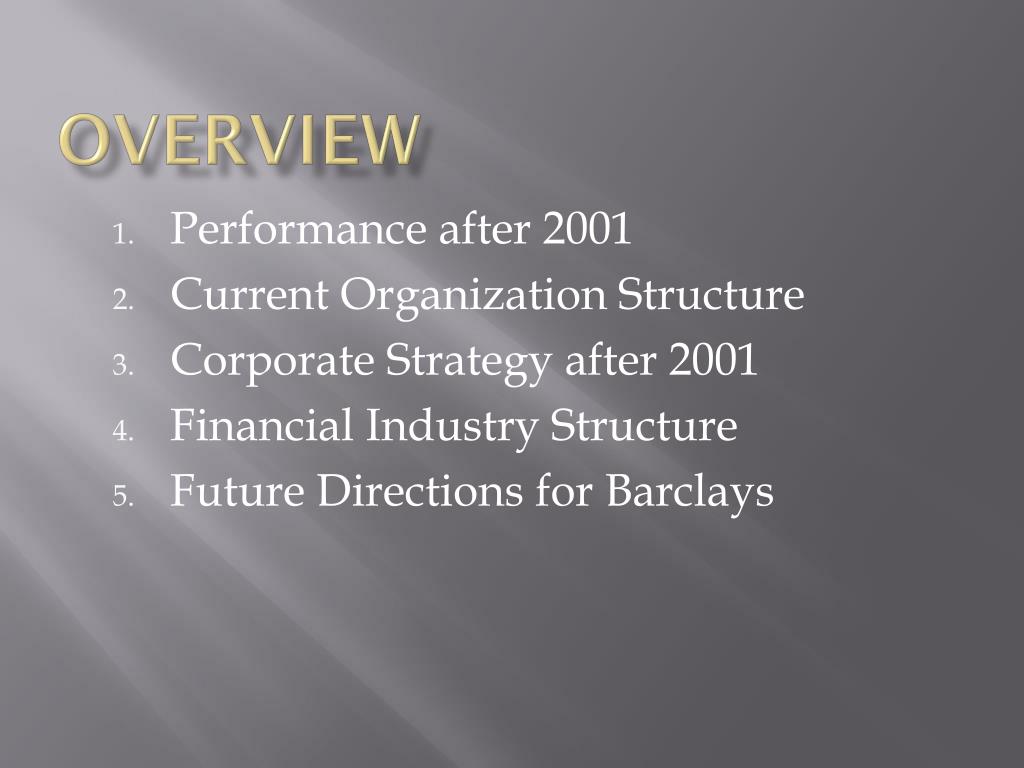 OVERVIEW

1. Performance after 2001
2. Current Organization Structure
3. Corporate Strategy after 2001
4. Financial Industry Structure
5. Future Directions for Barclays